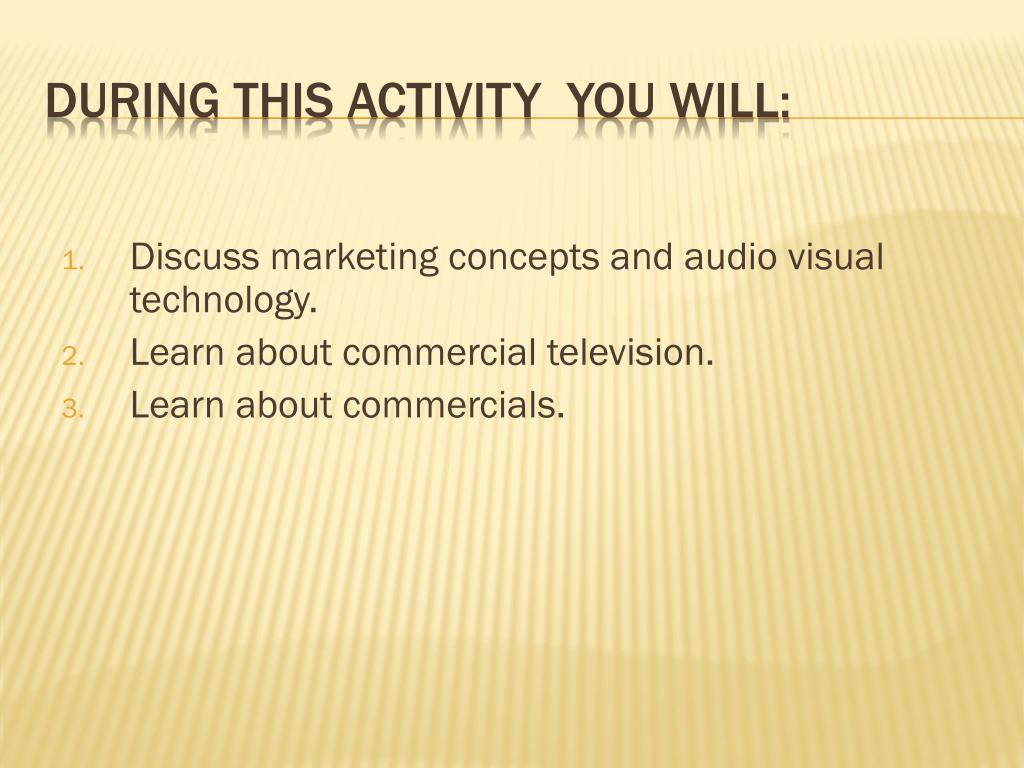 DURING THIS ACTIVITY  YOU WILL:

1. Discuss marketing concepts and audio visual technology.
2. Learn about commercial television.
3. Learn about commercials.